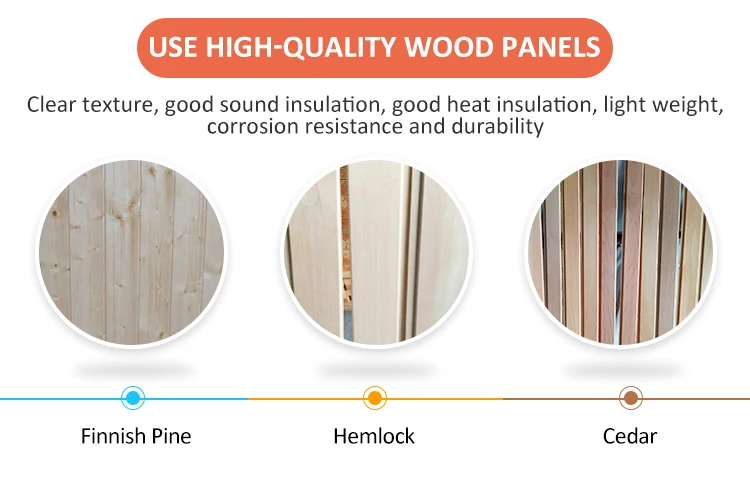 USE HIGH-QUALITY WOOD PANELS

Clear texture, good sound insulation, good heat insulation, light weight, corrosion resistance and durability

Finnish Pine

Hemlock

Cedar